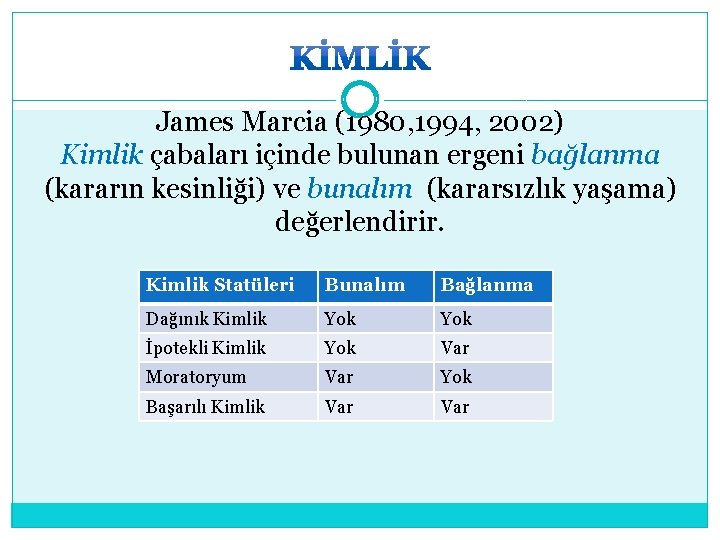 KİMLİK

James Marcia (1980,1994, 2002)
Kimlik çabaları içinde bulunan ergeni bağlanma (kararın kesinliği) ve bunalım (kararsızlık yaşama) değerlendirir.

| Kimlik Statüleri | Bunalım | Bağlanma |
|---|---|---|
| Dağınık Kimlik | Yok | Yok |
| İpotekli Kimlik | Yok | Var |
| Moratoryum | Var | Yok |
| Başarılı Kimlik | Var | Var |